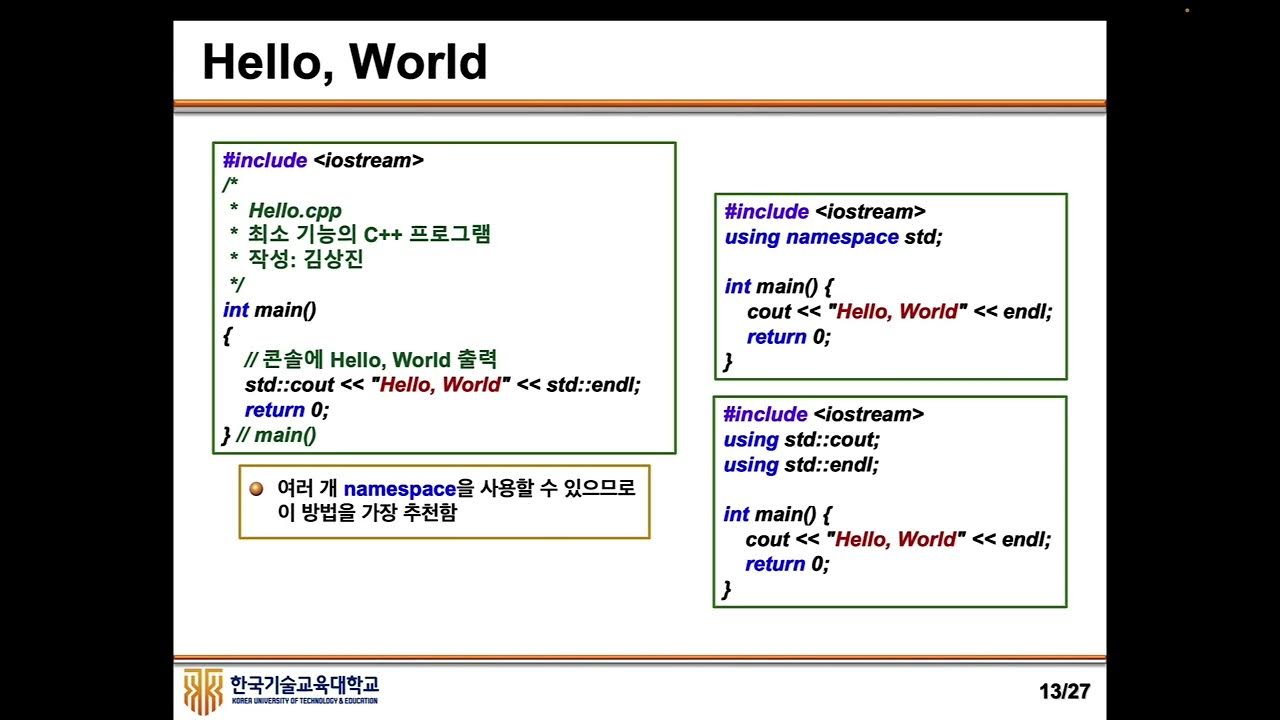 Hello, World

#include <iostream>
/*
 * Hello.cpp
 * 최소 기능의 C++ 프로그램
 * 작성: 김상진
 */
int main()
{
   // 콘솔에 Hello, World 출력
   std::cout << "Hello, World" << std::endl;
   return 0;
} // main()

여러 개 namespace을 사용할 수 있으므로 이 방법을 가장 추천함

#include <iostream>
using namespace std;

int main() {
   cout << "Hello, World" << endl;
   return 0;
}

#include <iostream>
using std::cout;
using std::endl;

int main() {
   cout << "Hello, World" << endl;
   return 0;
}

한국기술교육대학교
KOREA UNIVERSITY OF TECHNOLOGY & EDUCATION

13/27